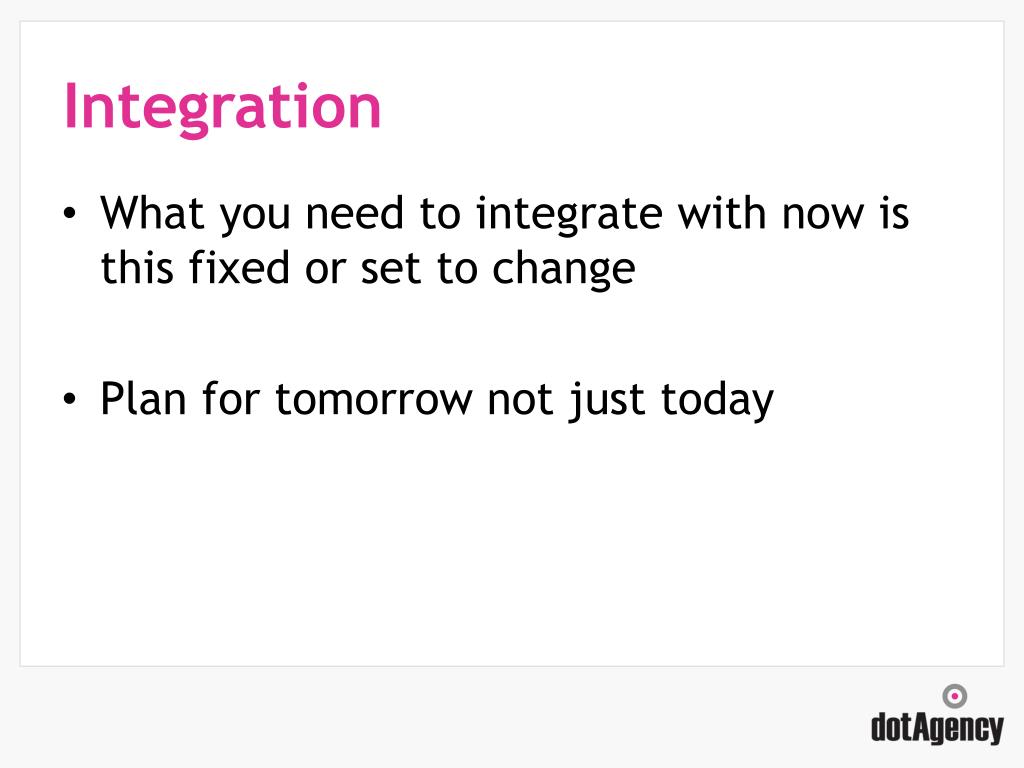 Integration

• What you need to integrate with now is this fixed or set to change

• Plan for tomorrow not just today

dotAgency